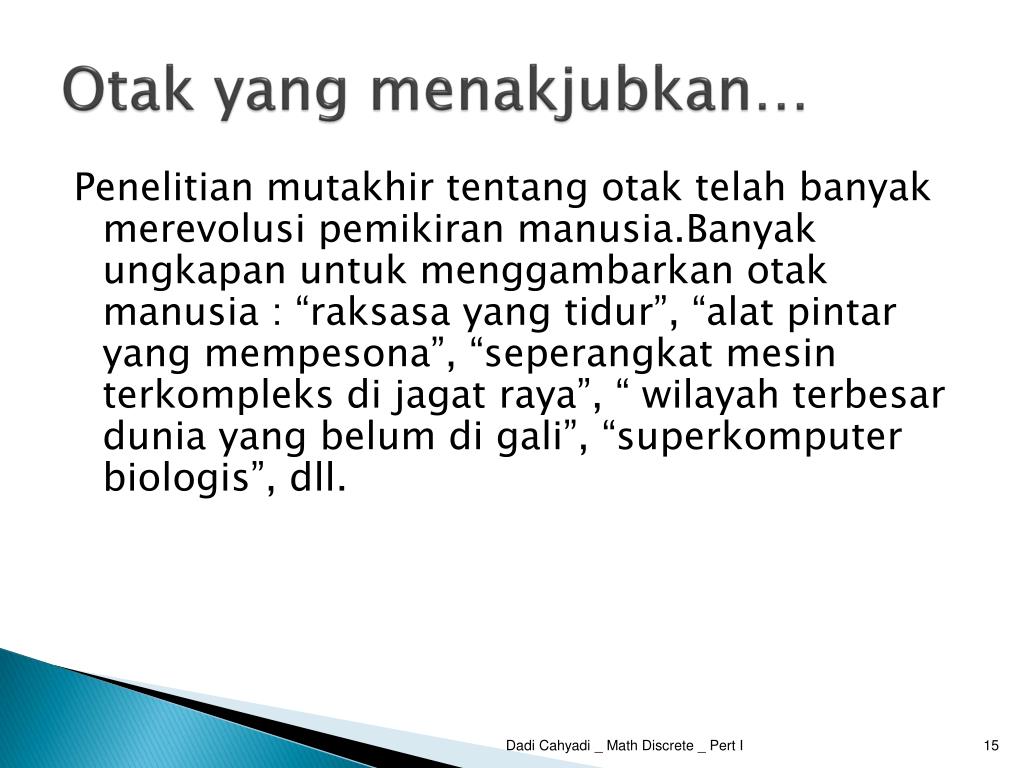 Otak yang menakjubkan…

Penelitian mutakhir tentang otak telah banyak merevolusi pemikiran manusia.Banyak ungkapan untuk menggambarkan otak manusia : “raksasa yang tidur”, “alat pintar yang mempesona”, “seperangkat mesin terkompleks di jagat raya”, “ wilayah terbesar dunia yang belum di gali”, “superkomputer biologis”, dll.

Dadi Cahyadi _ Math Discrete _ Pert I

15